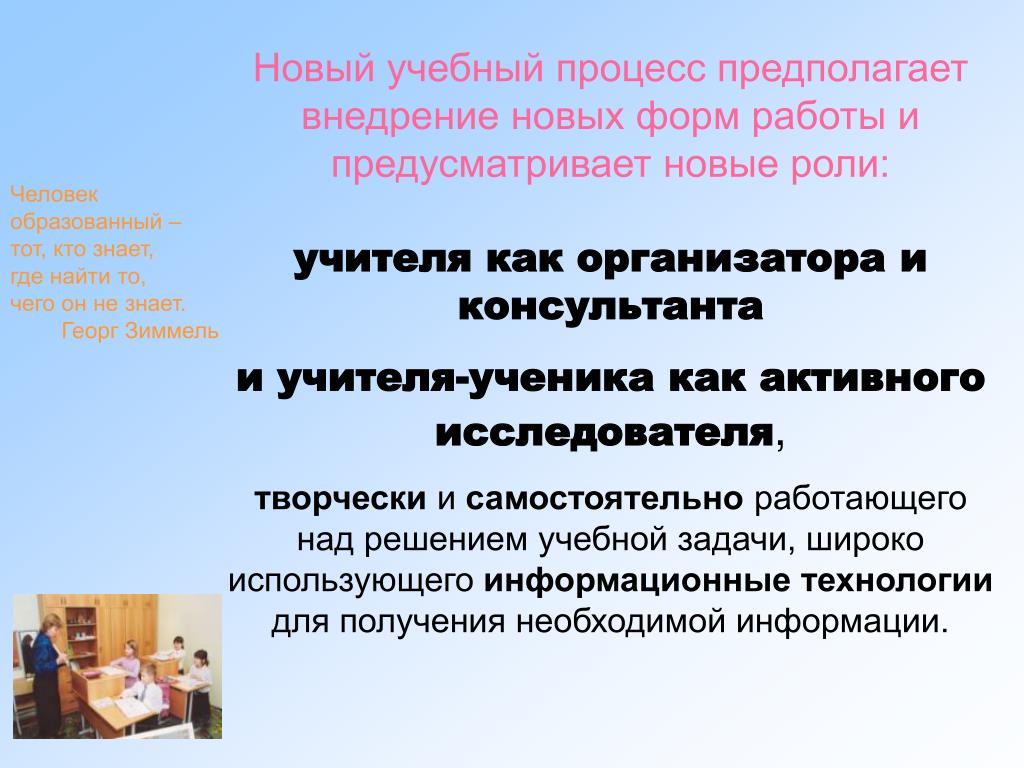 Новый учебный процесс предполагает внедрение новых форм работы и предусматривает новые роли:

Человек образованный – тот, кто знает, где найти то, чего он не знает.
Георг Зиммель

учителя как организатора и консультанта

и учителя-ученика как активного исследователя,

творчески и самостоятельно работающего над решением учебной задачи, широко использующего информационные технологии для получения необходимой информации.